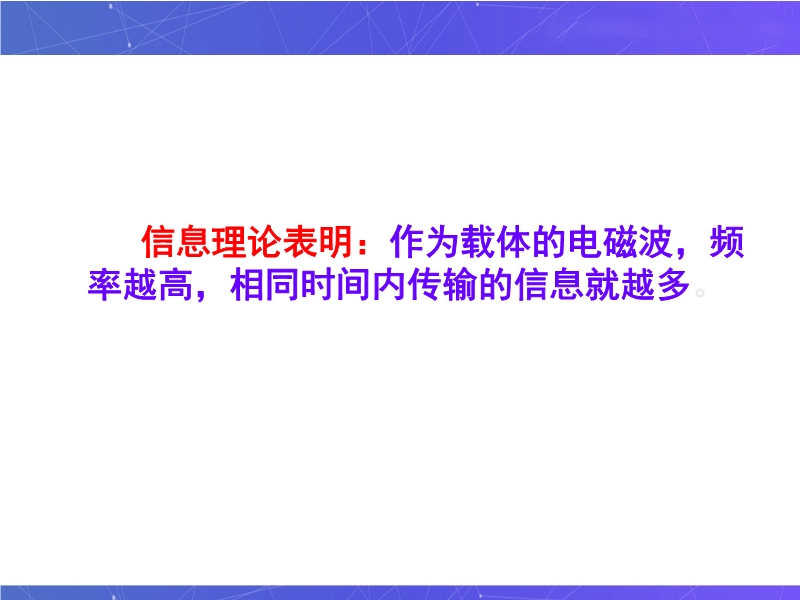 信息理论表明：作为载体的电磁波，频率越高，相同时间内传输的信息就越多。